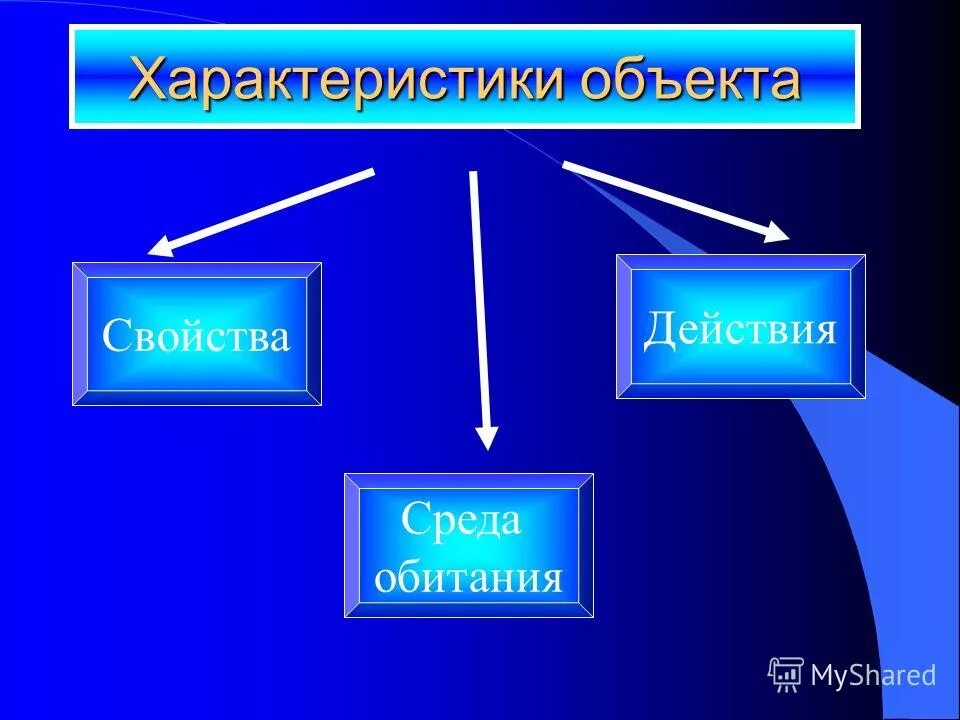 Характеристики объекта

Свойства

Действия

Среда обитания

MyShared